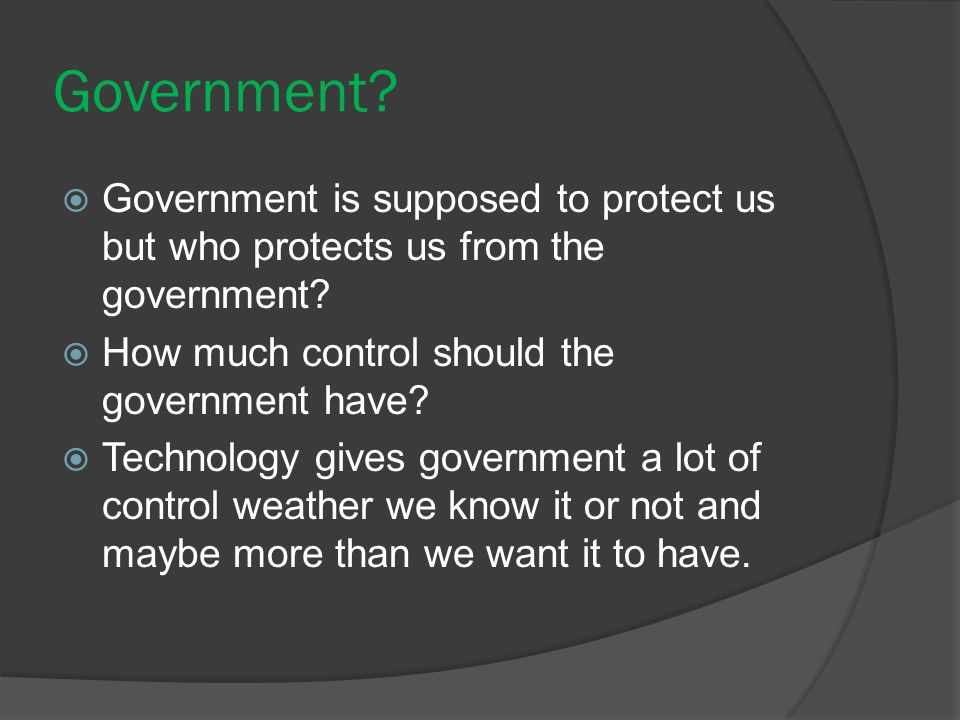 Government?

Government is supposed to protect us but who protects us from the government?

How much control should the government have?

Technology gives government a lot of control weather we know it or not and maybe more than we want it to have.